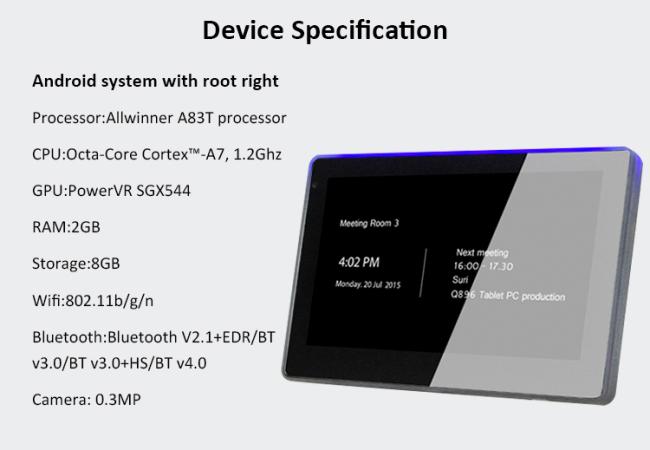 Device Specification

Android system with root right

Processor:Allwinner A83T processor

CPU:Octa-Core Cortex™-A7, 1.2Ghz

GPU:PowerVR SGX544

RAM:2GB

Storage:8GB

Wifi:802.11b/g/n

Bluetooth:Bluetooth V2.1+EDR/BT v3.0/BT v3.0+HS/BT v4.0

Camera: 0.3MP

Meeting Room 3

4:02 PM

Monday, 20 Jul 2015

Next meeting

16:00 - 17:30

Suri

Q896 Tablet PC production